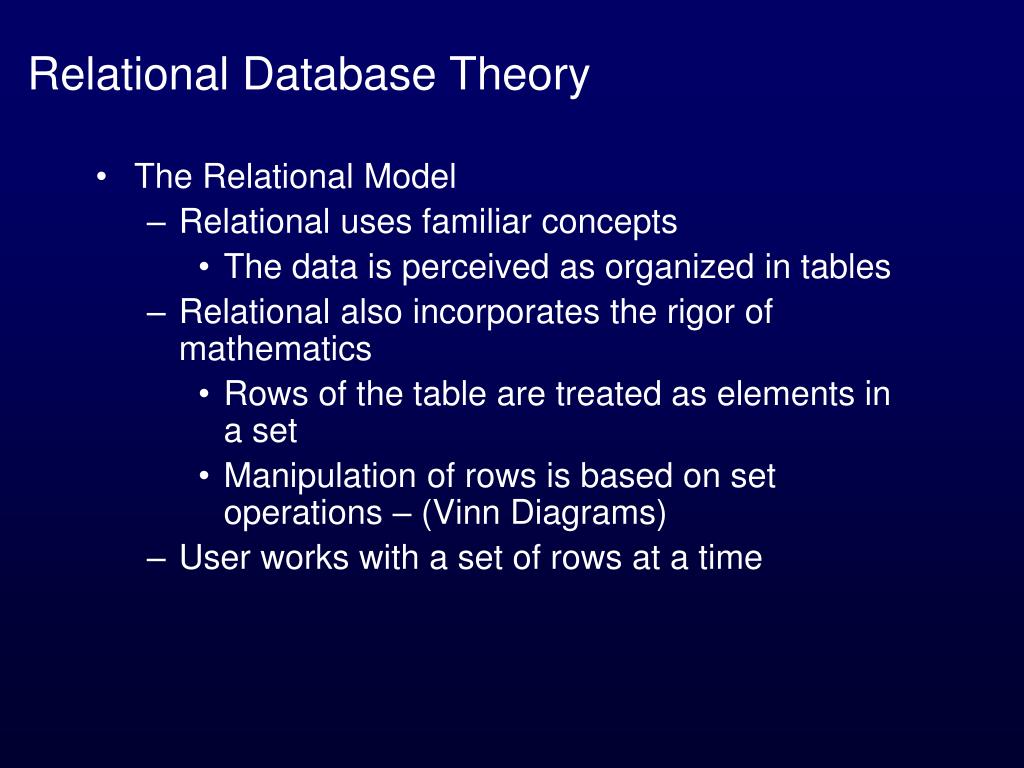 Relational Database Theory

• The Relational Model
– Relational uses familiar concepts
• The data is perceived as organized in tables
– Relational also incorporates the rigor of mathematics
• Rows of the table are treated as elements in a set
• Manipulation of rows is based on set operations – (Vinn Diagrams)
– User works with a set of rows at a time